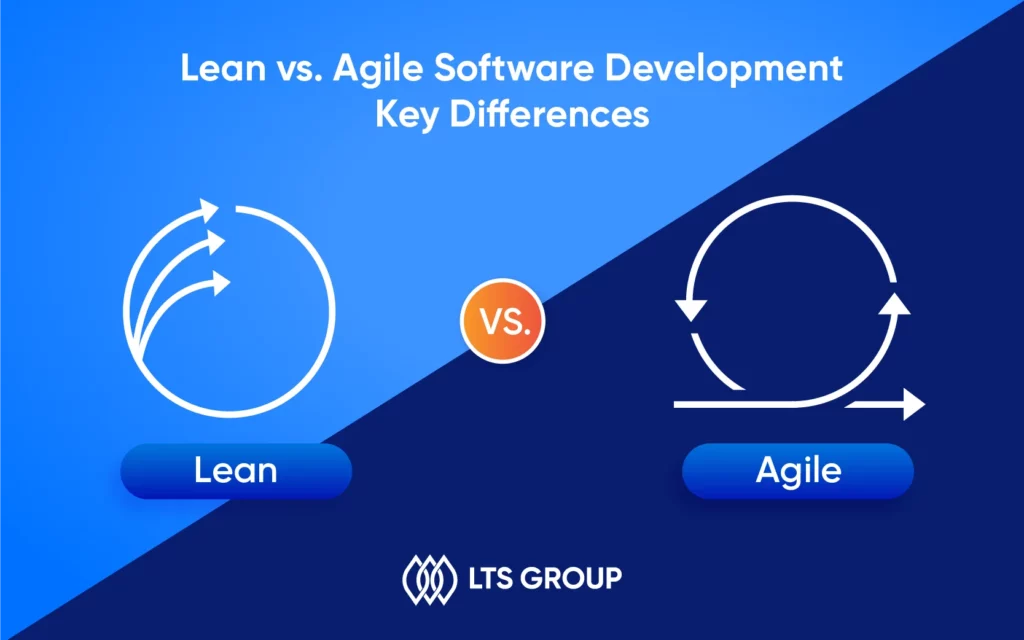 Lean vs. Agile Software Development
Key Differences

VS.

Lean

Agile

LTS GROUP